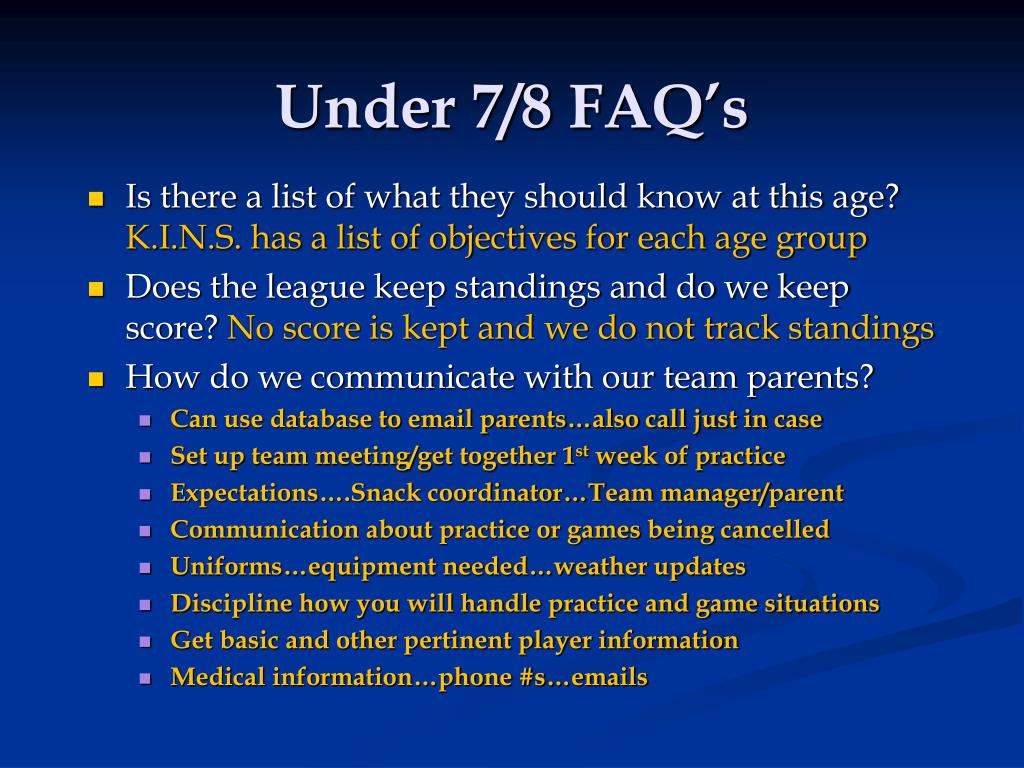 Under 7/8 FAQ’s

- Is there a list of what they should know at this age? K.I.N.S. has a list of objectives for each age group
- Does the league keep standings and do we keep score? No score is kept and we do not track standings
- How do we communicate with our team parents?
  - Can use database to email parents…also call just in case
  - Set up team meeting/get together 1$^{st}$ week of practice
  - Expectations….Snack coordinator…Team manager/parent
  - Communication about practice or games being cancelled
  - Uniforms…equipment needed…weather updates
  - Discipline how you will handle practice and game situations
  - Get basic and other pertinent player information
  - Medical information…phone #s…emails